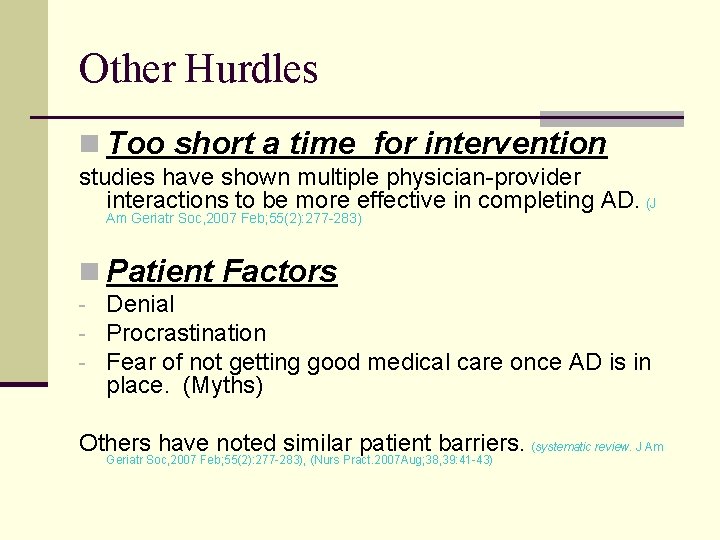 Other Hurdles

Too short a time for intervention

studies have shown multiple physician-provider interactions to be more effective in completing AD. (J Am Geriatr Soc,2007 Feb;55(2):277-283)

Patient Factors

- Denial
- Procrastination
- Fear of not getting good medical care once AD is in place. (Myths)

Others have noted similar patient barriers. (systematic review. J Am Geriatr Soc,2007 Feb;55(2):277-283), (Nurs Pract.2007Aug;38,39:41-43)